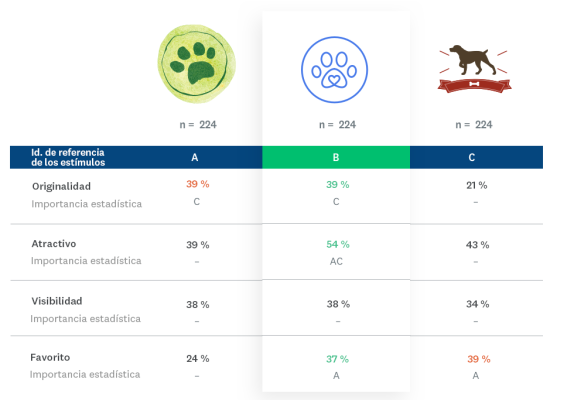 | | n = 224 | n = 224 | n = 224 |
|---|---|---|---|
| Id. de referencia de los estímulos | A | B | C |
| Originalidad | 39 % | 39 % | 21 % |
| Importancia estadística | C | C | – |
| Atractivo | 39 % | 54 % | 43 % |
| Importancia estadística | – | AC | – |
| Visibilidad | 38 % | 38 % | 34 % |
| Importancia estadística | – | – | – |
| Favorito | 24 % | 37 % | 39 % |
| Importancia estadística | – | A | A |